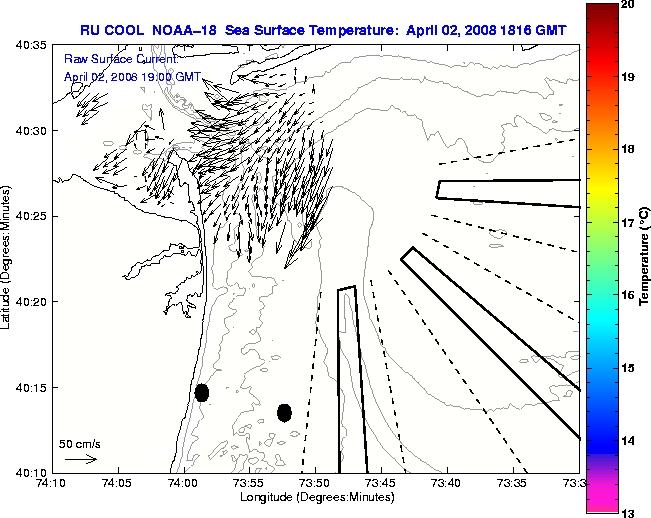 RU COOL NOAA-18 Sea Surface Temperature: April 02, 2008 1816 GMT

Raw Surface Current:
April 02, 2008 19:00 GMT

40:35
40:30
40:25
40:20
40:15
40:10

Latitude (Degrees:Minutes)

50 cm/s

74:10
74:05
74:00
73:55
73:50
73:45
73:40
73:35
73:3

Longitude (Degrees:Minutes)

20
19
18
17
16
15
14
13

Temperature (°C)